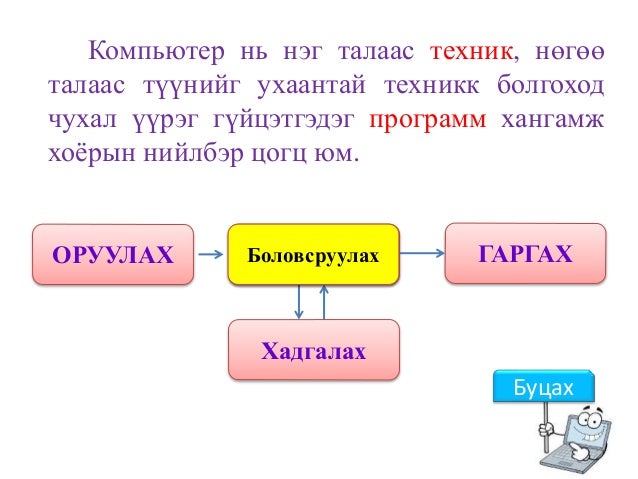 Компьютер нь нэг талаас техник, нөгөө талаас түүнийг ухаантай техникк болгоход чухал үүрэг гүйцэтгэдэг программ хангамж хоёрын нийлбэр цогц юм.

ОРУУЛАХ

Боловсруулах

ГАРГАХ

Хадгалах

Буцах